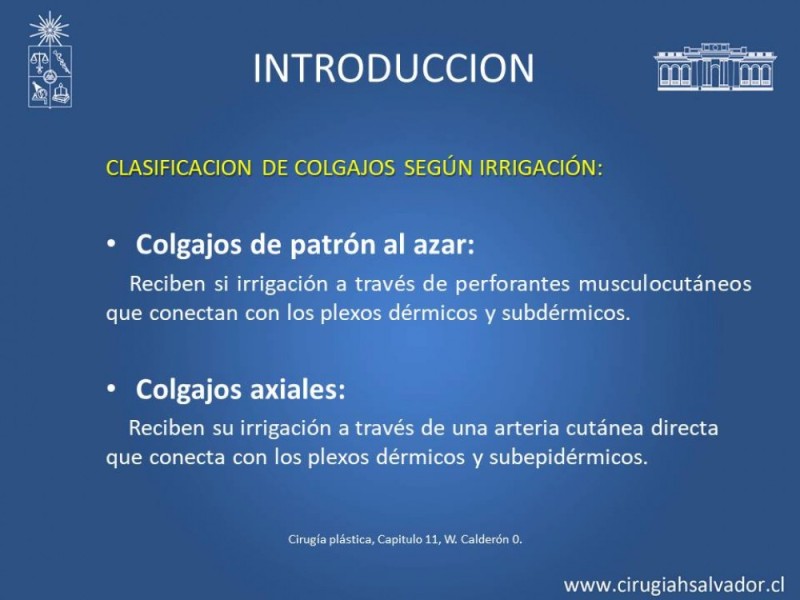 INTRODUCCION

CLASIFICACION DE COLGAJOS SEGÚN IRRIGACIÓN:

• Colgajos de patrón al azar:

Reciben si irrigación a través de perforantes musculocutáneos que conectan con los plexos dérmicos y subdérmicos.

• Colgajos axiales:

Reciben su irrigación a través de una arteria cutánea directa que conecta con los plexos dérmicos y subepidérmicos.

Cirugía plástica, Capitulo 11, W. Calderón 0.

www.cirugiahsalvador.cl